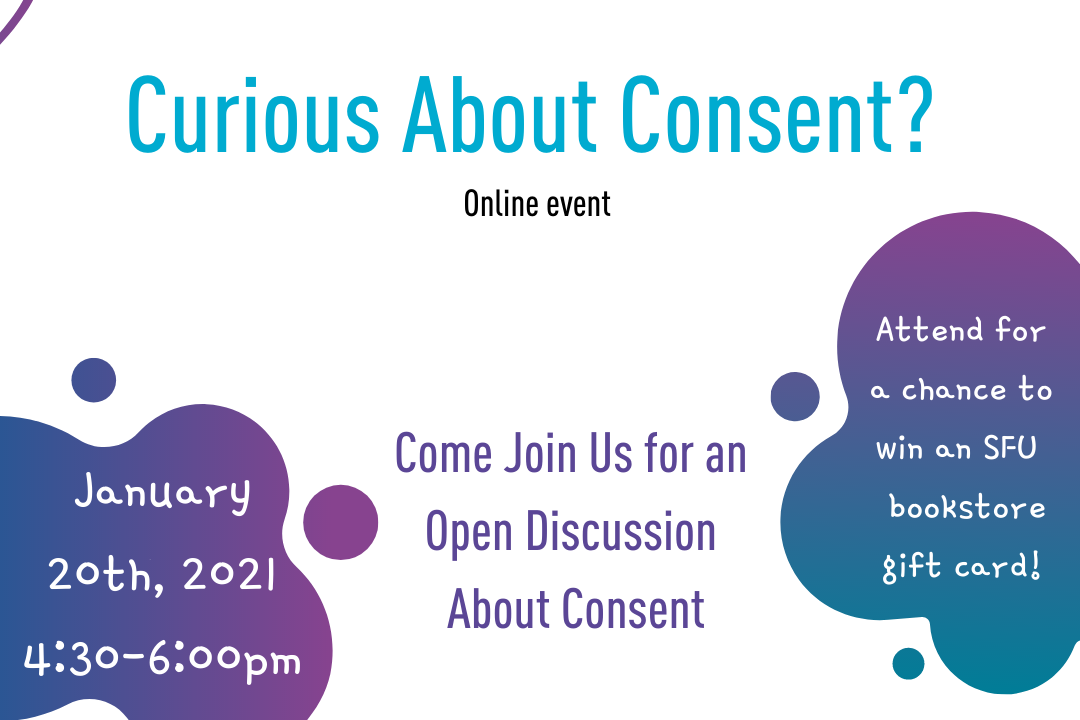 Curious About Consent?

Online event

January 20th, 2021 4:30-6:00pm

Come Join Us for an Open Discussion About Consent

Attend for a chance to win an SFU bookstore gift card!